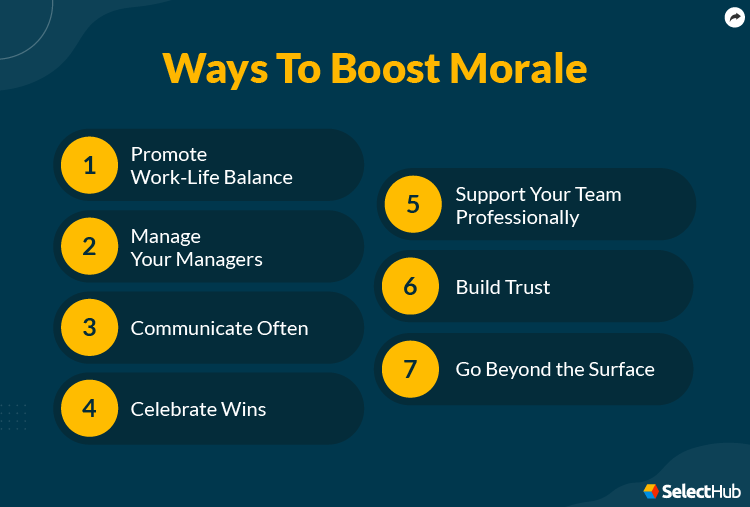 Ways To Boost Morale

1 Promote Work-Life Balance

2 Manage Your Managers

3 Communicate Often

4 Celebrate Wins

5 Support Your Team Professionally

6 Build Trust

7 Go Beyond the Surface

SelectHub